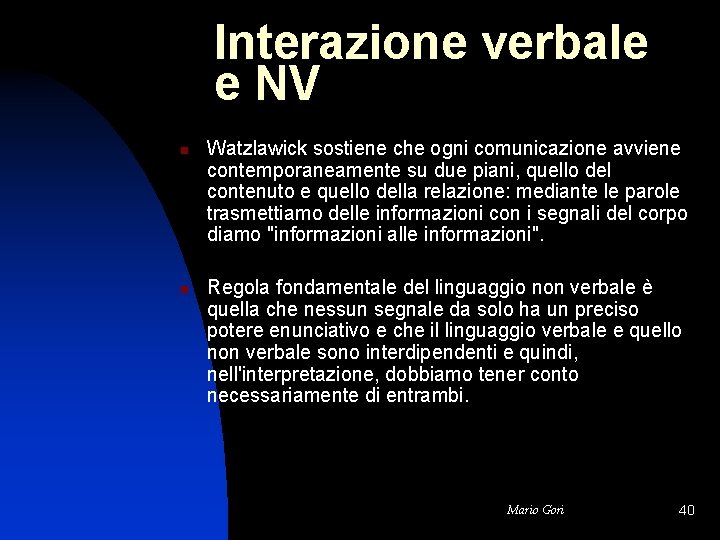 Interazione verbale e NV

Watzlawick sostiene che ogni comunicazione avviene contemporaneamente su due piani, quello del contenuto e quello della relazione: mediante le parole trasmettiamo delle informazioni con i segnali del corpo diamo "informazioni alle informazioni".

Regola fondamentale del linguaggio non verbale è quella che nessun segnale da solo ha un preciso potere enunciativo e che il linguaggio verbale e quello non verbale sono interdipendenti e quindi, nell'interpretazione, dobbiamo tener conto necessariamente di entrambi.

Mario Gori

40